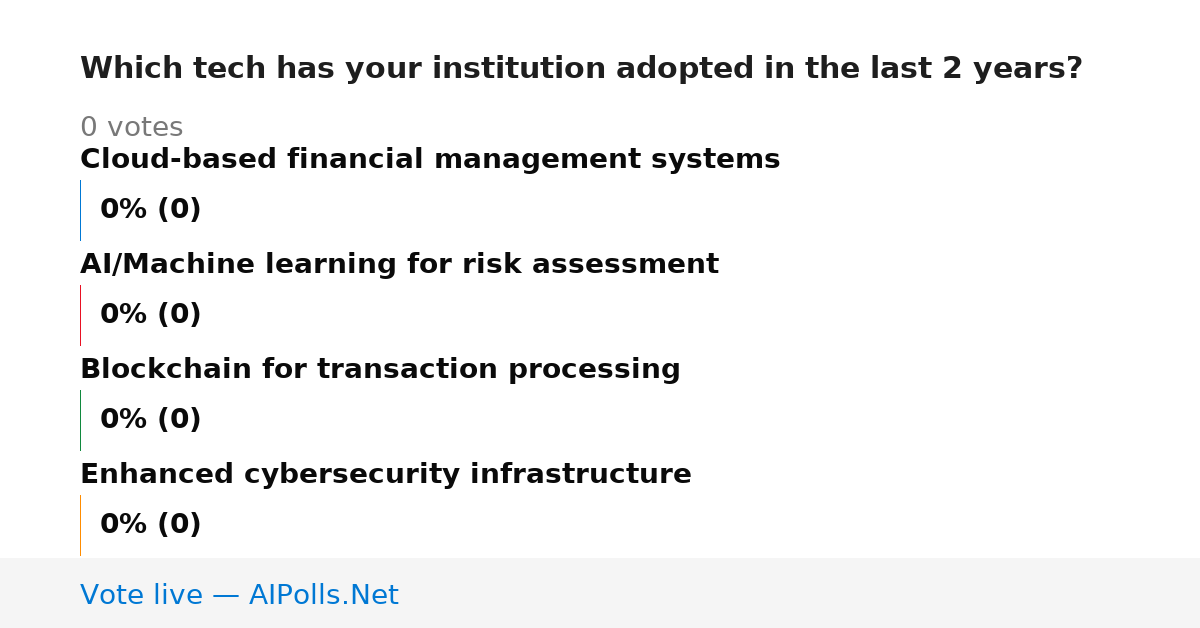 Which tech has your institution adopted in the last 2 years?

0 votes

Cloud-based financial management systems

0% (0)

AI/Machine learning for risk assessment

0% (0)

Blockchain for transaction processing

0% (0)

Enhanced cybersecurity infrastructure

0% (0)

Vote live — AIPolls.Net